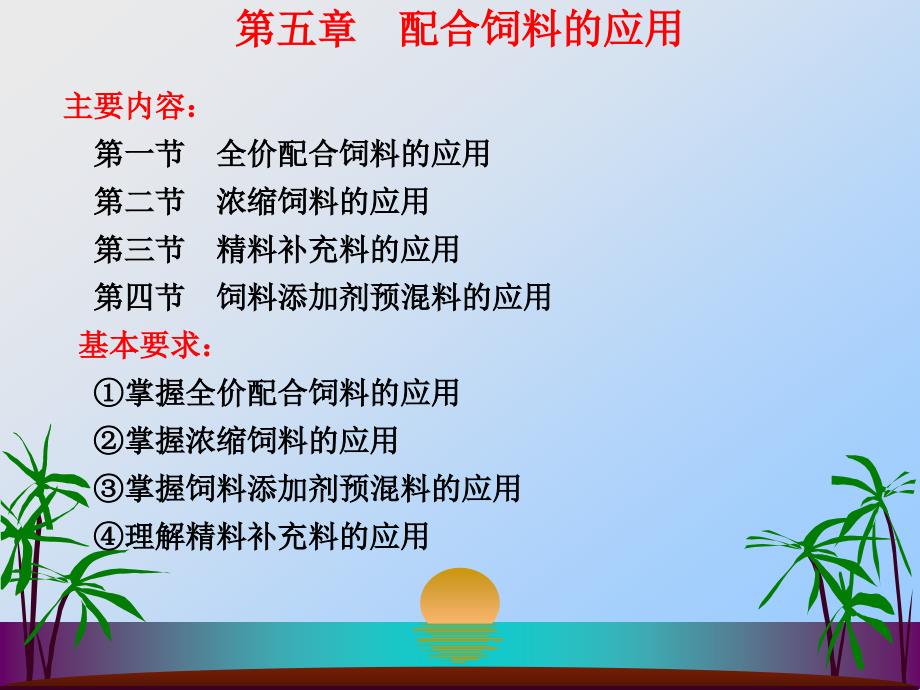 第五章　配合饲料的应用

主要内容：

第一节　全价配合饲料的应用

第二节　浓缩饲料的应用

第三节　精料补充料的应用

第四节　饲料添加剂预混料的应用

基本要求：

①掌握全价配合饲料的应用

②掌握浓缩饲料的应用

③掌握饲料添加剂预混料的应用

④理解精料补充料的应用